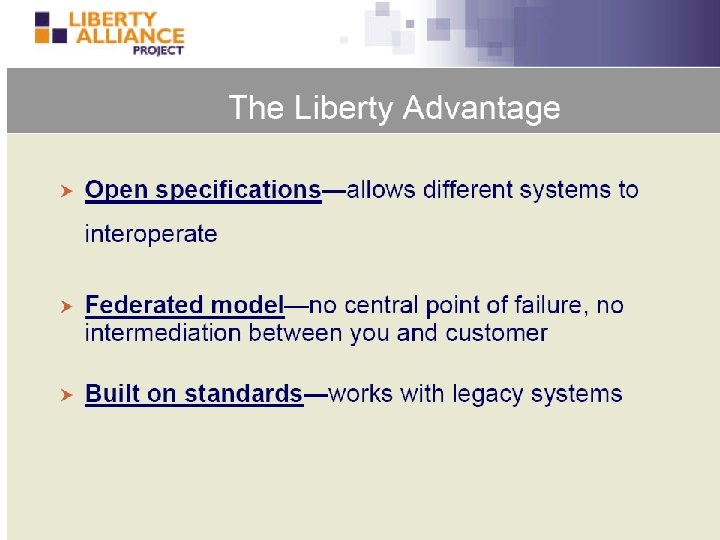 LIBERTY ALLIANCE PROJECT

The Liberty Advantage

Open specifications—allows different systems to interoperate

Federated model—no central point of failure, no intermediation between you and customer

Built on standards—works with legacy systems